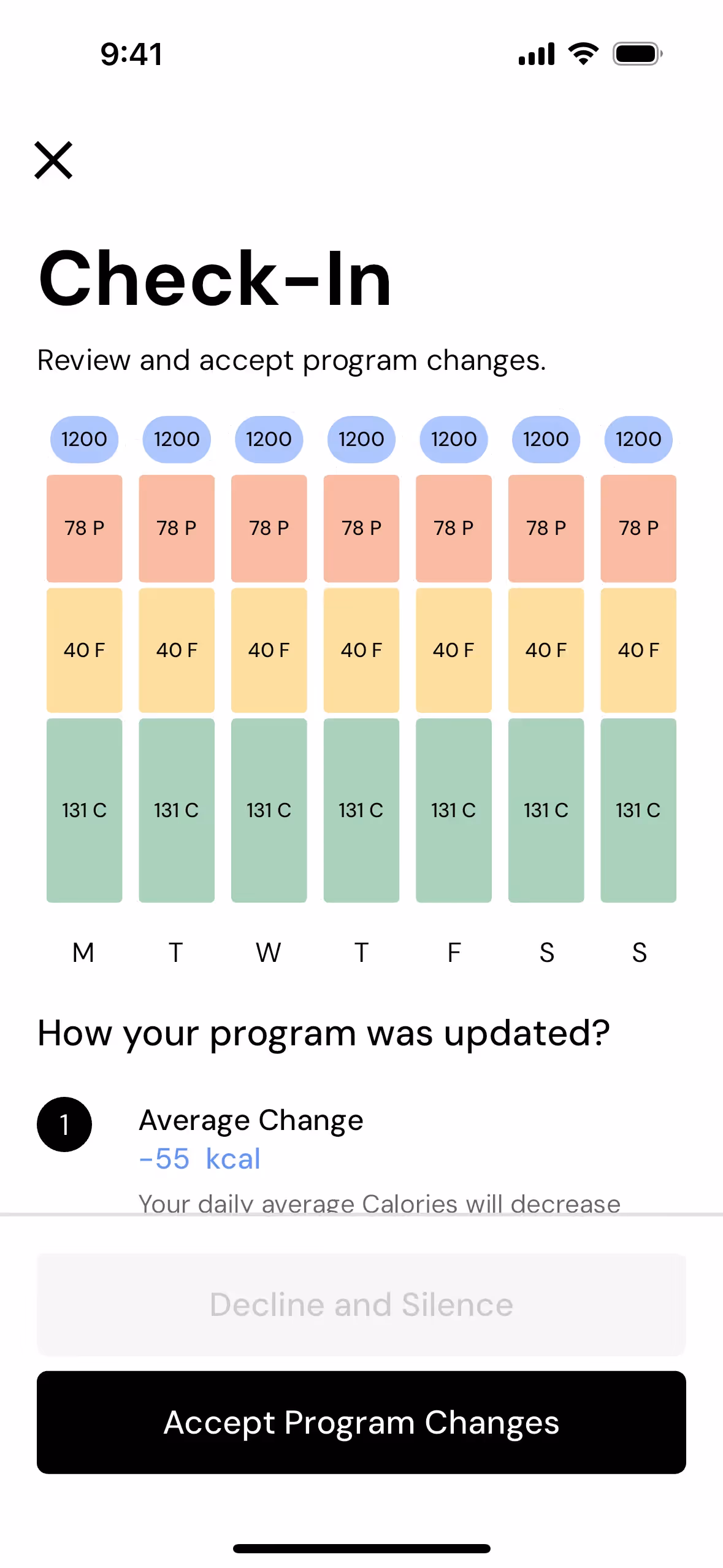 9:41

Check-In

Review and accept program changes.

| 1200 | 1200 | 1200 | 1200 | 1200 | 1200 | 1200 |
|---|---|---|---|---|---|---|
| 78 P | 78 P | 78 P | 78 P | 78 P | 78 P | 78 P |
| 40 F | 40 F | 40 F | 40 F | 40 F | 40 F | 40 F |
| 131 C | 131 C | 131 C | 131 C | 131 C | 131 C | 131 C |
| M | T | W | T | F | S | S |

How your program was updated?

1

Average Change
-55 kcal
Your daily average Calories will decrease

Decline and Silence

Accept Program Changes